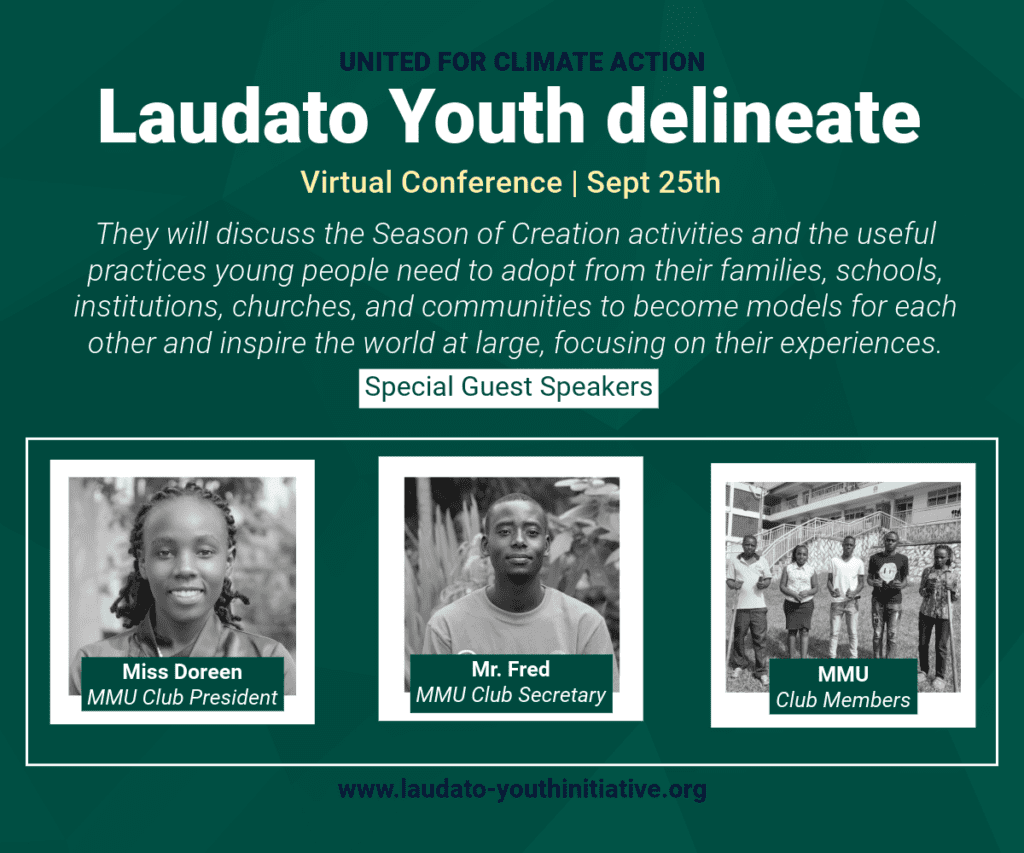 UNITED FOR CLIMATE ACTION

Laudato Youth delineate

Virtual Conference | Sept 25th

They will discuss the Season of Creation activities and the useful practices young people need to adopt from their families, schools, institutions, churches, and communities to become models for each other and inspire the world at large, focusing on their experiences.

Special Guest Speakers

Miss Doreen
MMU Club President

Mr. Fred
MMU Club Secretary

MMU
Club Members

www.laudato-youthinitiative.org